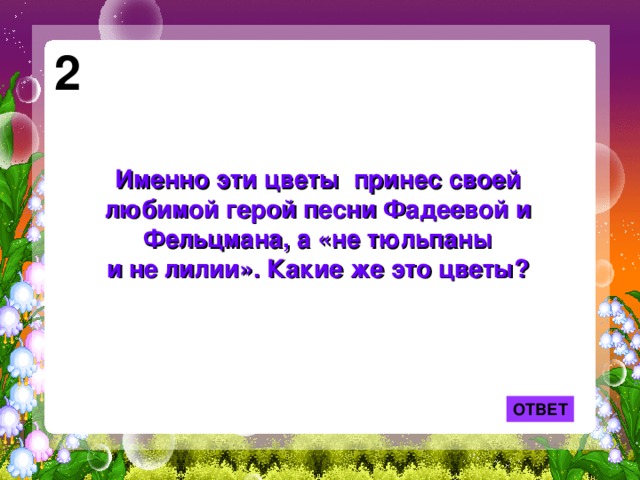 2

Именно эти цветы принес своей любимой герой песни Фадеевой и Фельцмана, а «не тюльпаны и не лилии». Какие же это цветы?

ОТВЕТ